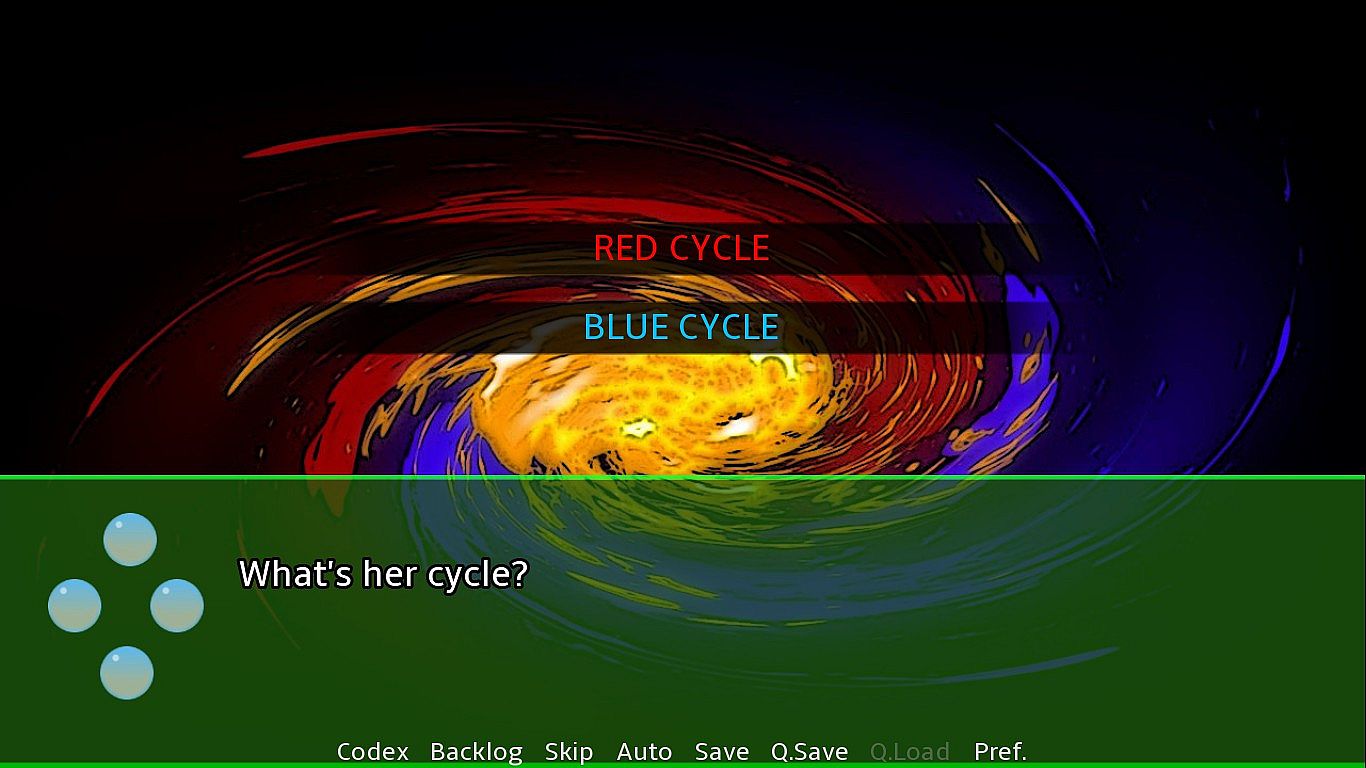 RED CYCLE

BLUE CYCLE

What's her cycle?

Codex Backlog Skip Auto Save Q.Save Q.Load Pref.